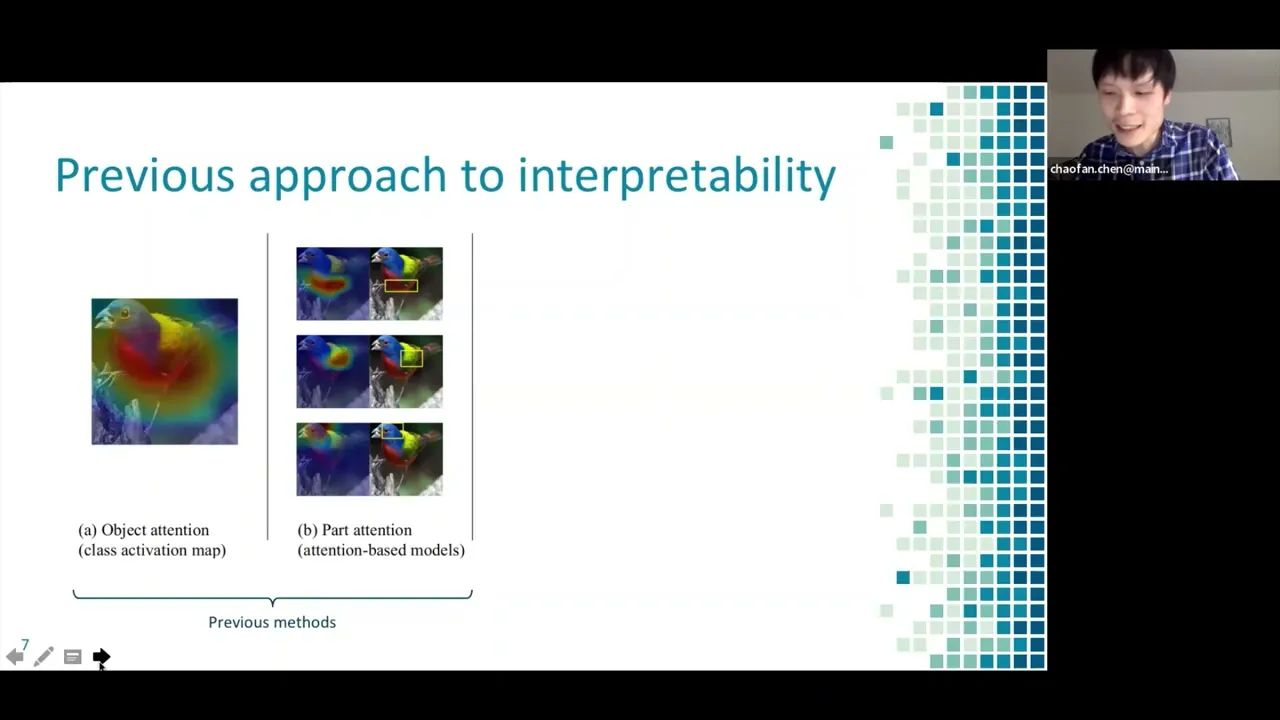 Previous approach to interpretability

(a) Object attention
(class activation map)

(b) Part attention
(attention-based models)

Previous methods

7

chaofan.chen@main...